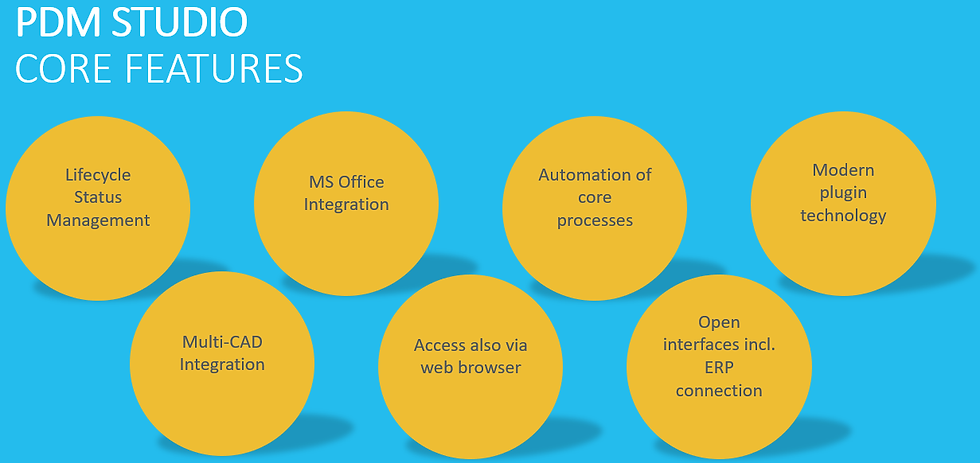 PDM STUDIO
CORE FEATURES

Lifecycle Status Management

MS Office Integration

Automation of core processes

Modern plugin technology

Multi-CAD Integration

Access also via web browser

Open interfaces incl. ERP connection